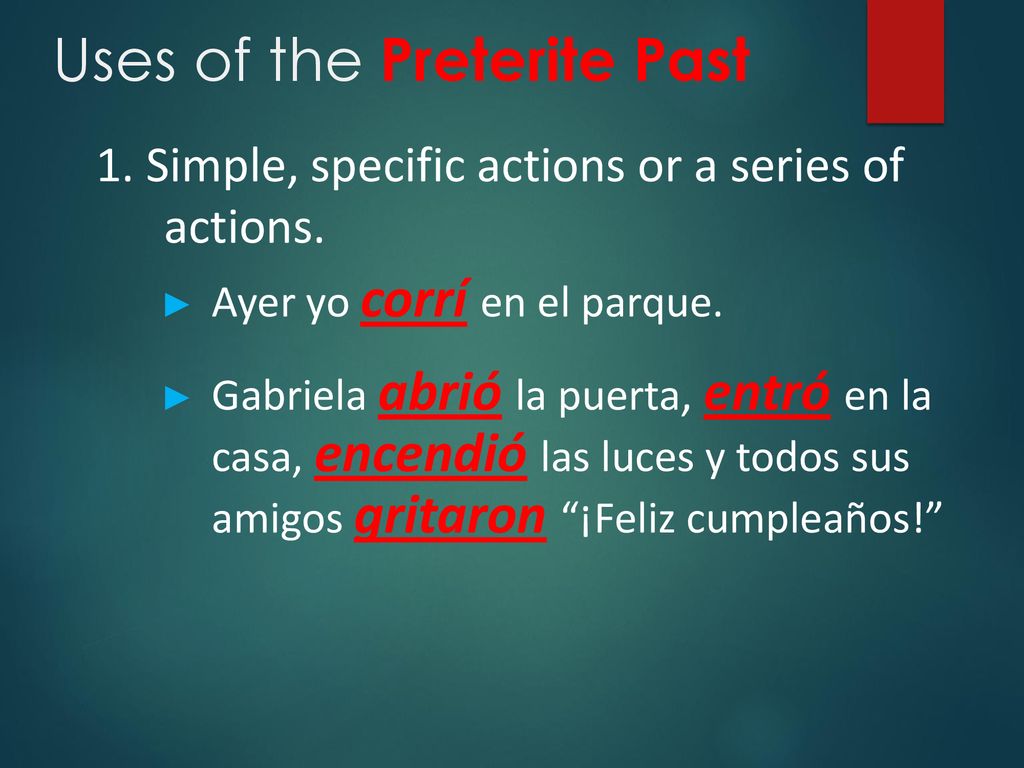 Uses of the Preterite Past

1. Simple, specific actions or a series of actions.

► Ayer yo corrí en el parque.

► Gabriela abrió la puerta, entró en la casa, encendió las luces y todos sus amigos gritaron “¡Feliz cumpleaños!”